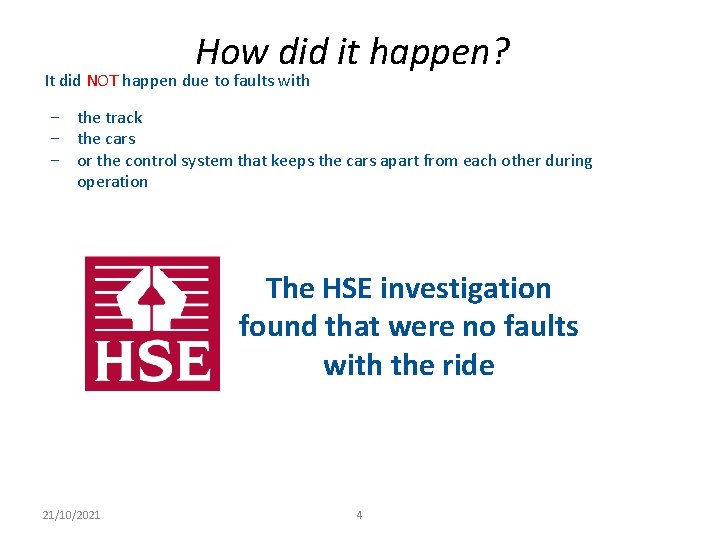 How did it happen?

It did NOT happen due to faults with

– the track
– the cars
– or the control system that keeps the cars apart from each other during operation

HSE

The HSE investigation found that were no faults with the ride

21/10/2021

4